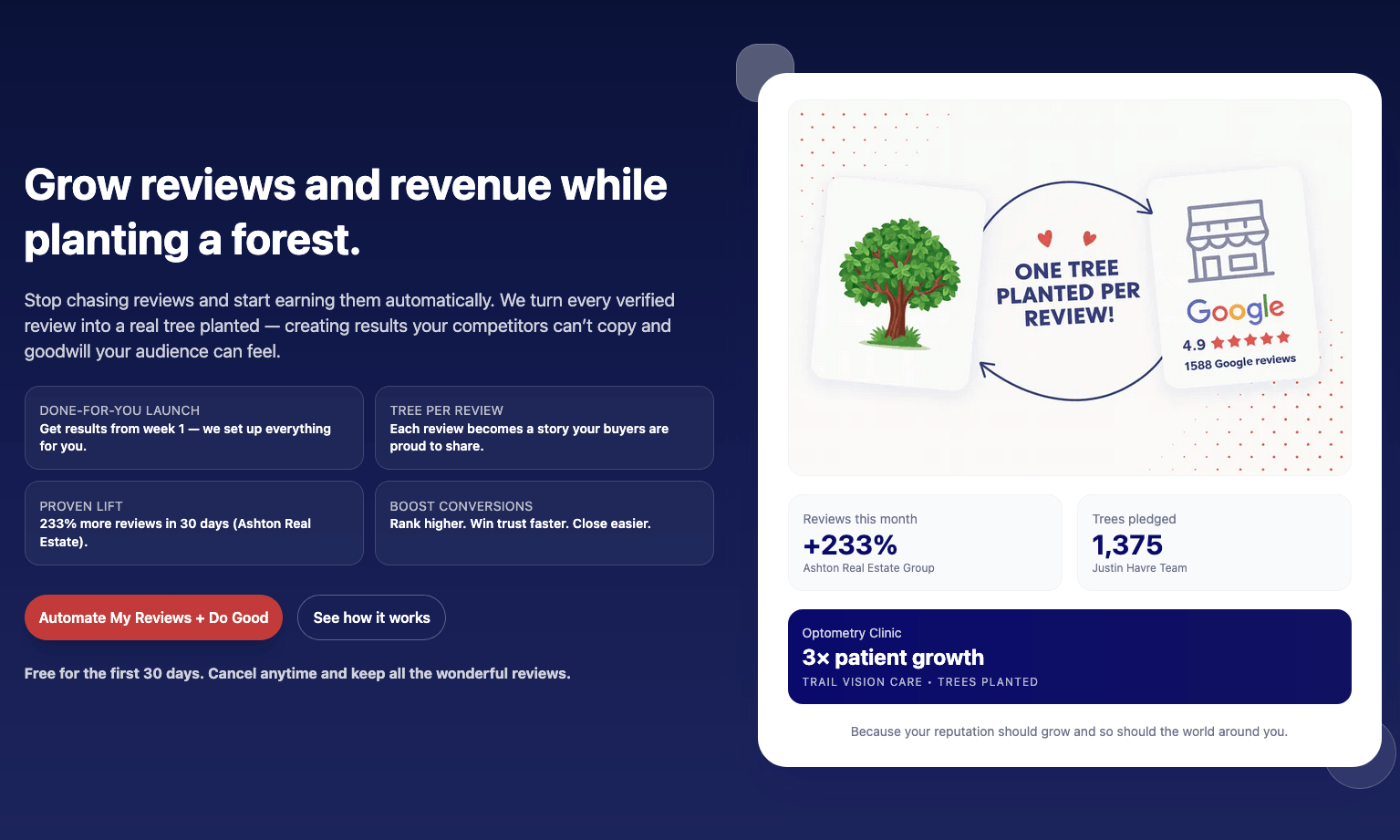 Grow reviews and revenue while planting a forest.

Stop chasing reviews and start earning them automatically. We turn every verified review into a real tree planted — creating results your competitors can't copy and goodwill your audience can feel.

DONE-FOR-YOU LAUNCH
Get results from week 1 — we set up everything for you.

TREE PER REVIEW
Each review becomes a story your buyers are proud to share.

PROVEN LIFT
233% more reviews in 30 days (Ashton Real Estate).

BOOST CONVERSIONS
Rank higher. Win trust faster. Close easier.

Automate My Reviews + Do Good

See how it works

Free for the first 30 days. Cancel anytime and keep all the wonderful reviews.

ONE TREE PLANTED PER REVIEW!

Google
4.9
1588 Google reviews

Reviews this month
+233%
Ashton Real Estate Group

Trees pledged
1,375
Justin Havre Team

Optometry Clinic
3× patient growth
TRAIL VISION CARE • TREES PLANTED

Because your reputation should grow and so should the world around you.